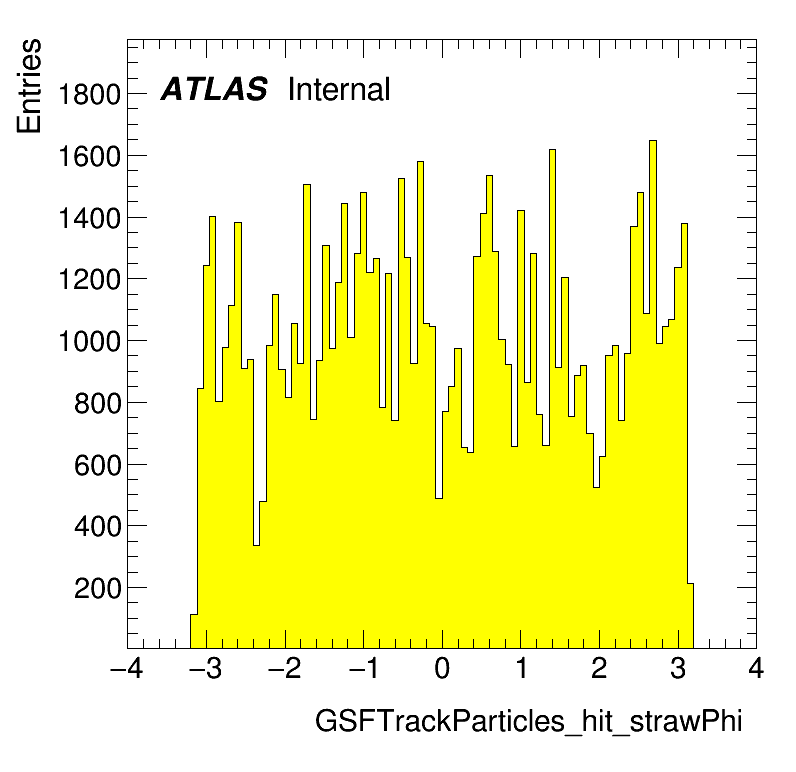 Entries

ATLAS Internal

1800
1600
1400
1200
1000
800
600
400
200

−4 −3 −2 −1 0 1 2 3 4

GSFTrackParticles_hit_strawPhi